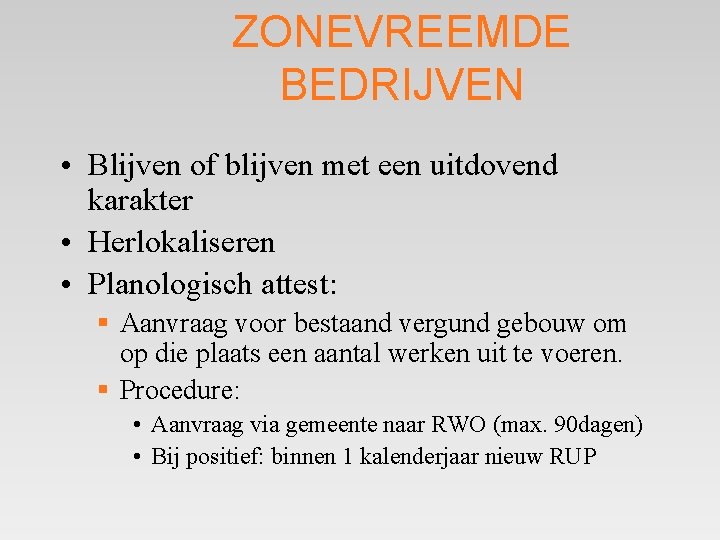 ZONEVREEMDE BEDRIJVEN

• Blijven of blijven met een uitdovend karakter
• Herlokaliseren
• Planologisch attest:
 ▪ Aanvraag voor bestaand vergund gebouw om op die plaats een aantal werken uit te voeren.
 ▪ Procedure:
  • Aanvraag via gemeente naar RWO (max. 90dagen)
  • Bij positief: binnen 1 kalenderjaar nieuw RUP